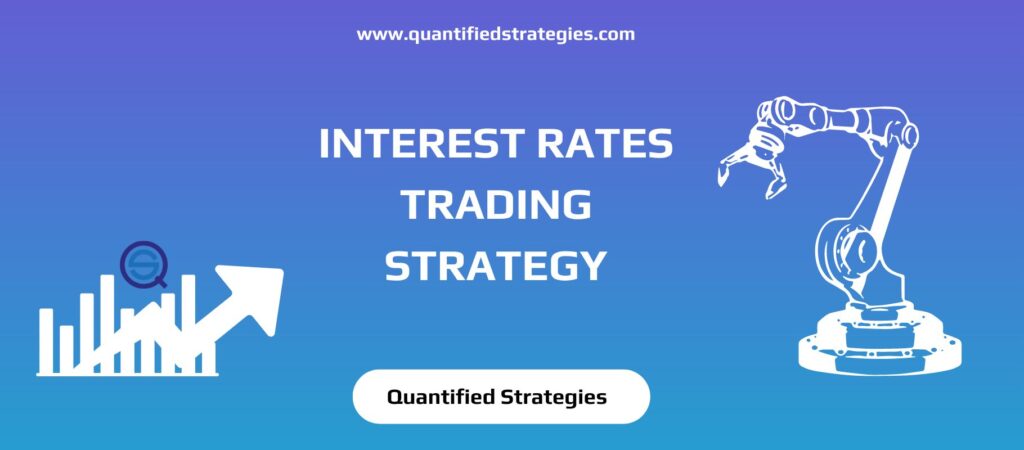 www.quantifiedstrategies.com

INTEREST RATES TRADING STRATEGY

Quantified Strategies